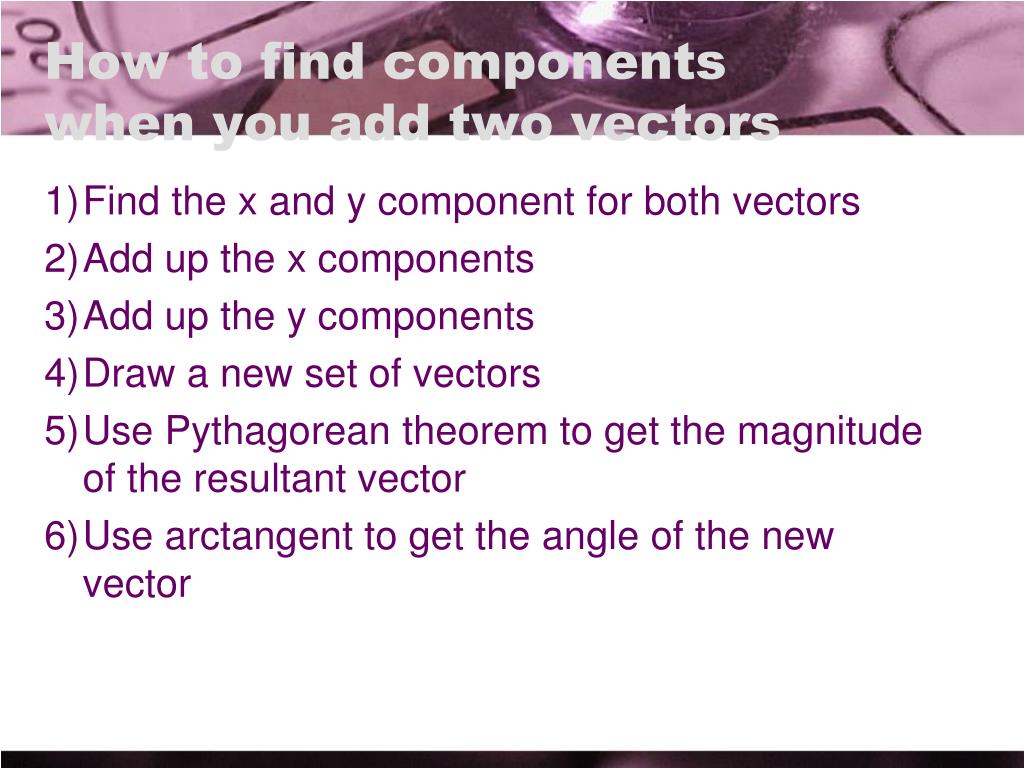 How to find components when you add two vectors

1) Find the x and y component for both vectors
2) Add up the x components
3) Add up the y components
4) Draw a new set of vectors
5) Use Pythagorean theorem to get the magnitude of the resultant vector
6) Use arctangent to get the angle of the new vector